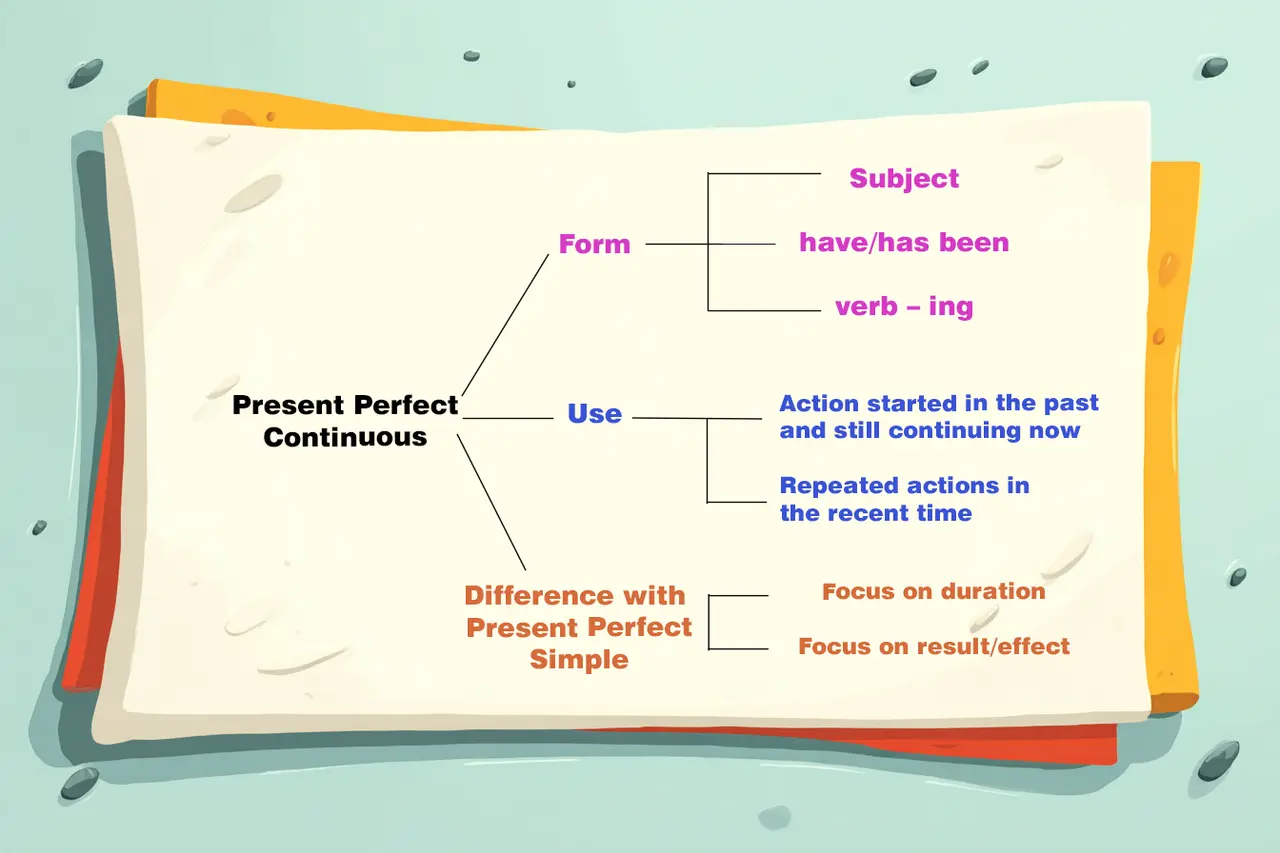 Present Perfect Continuous

Form

Subject

have/has been

verb – ing

Use

Action started in the past and still continuing now

Repeated actions in the recent time

Difference with Present Perfect Simple

Focus on duration

Focus on result/effect